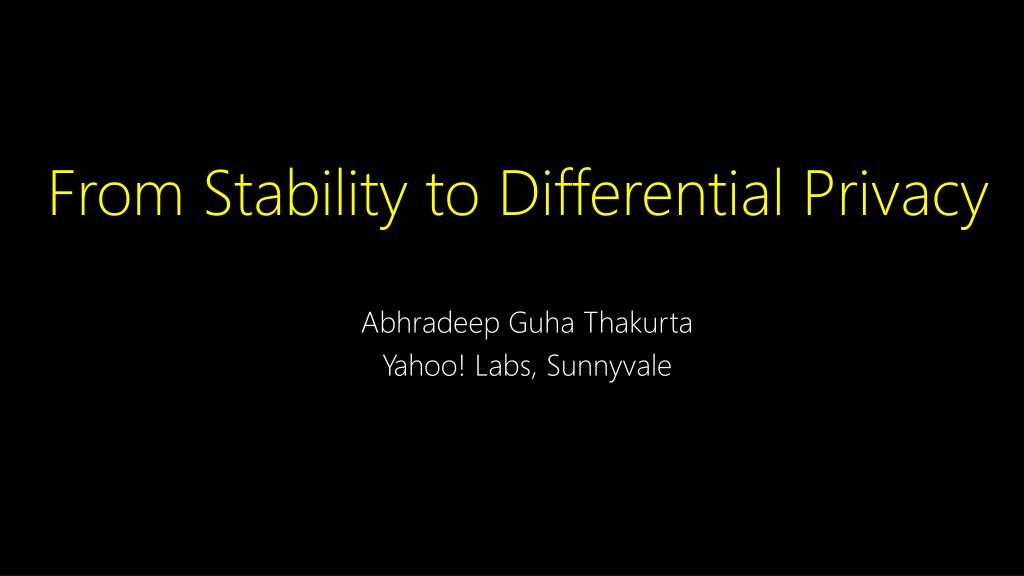 From Stability to Differential Privacy

Abhradeep Guha Thakurta
Yahoo! Labs, Sunnyvale